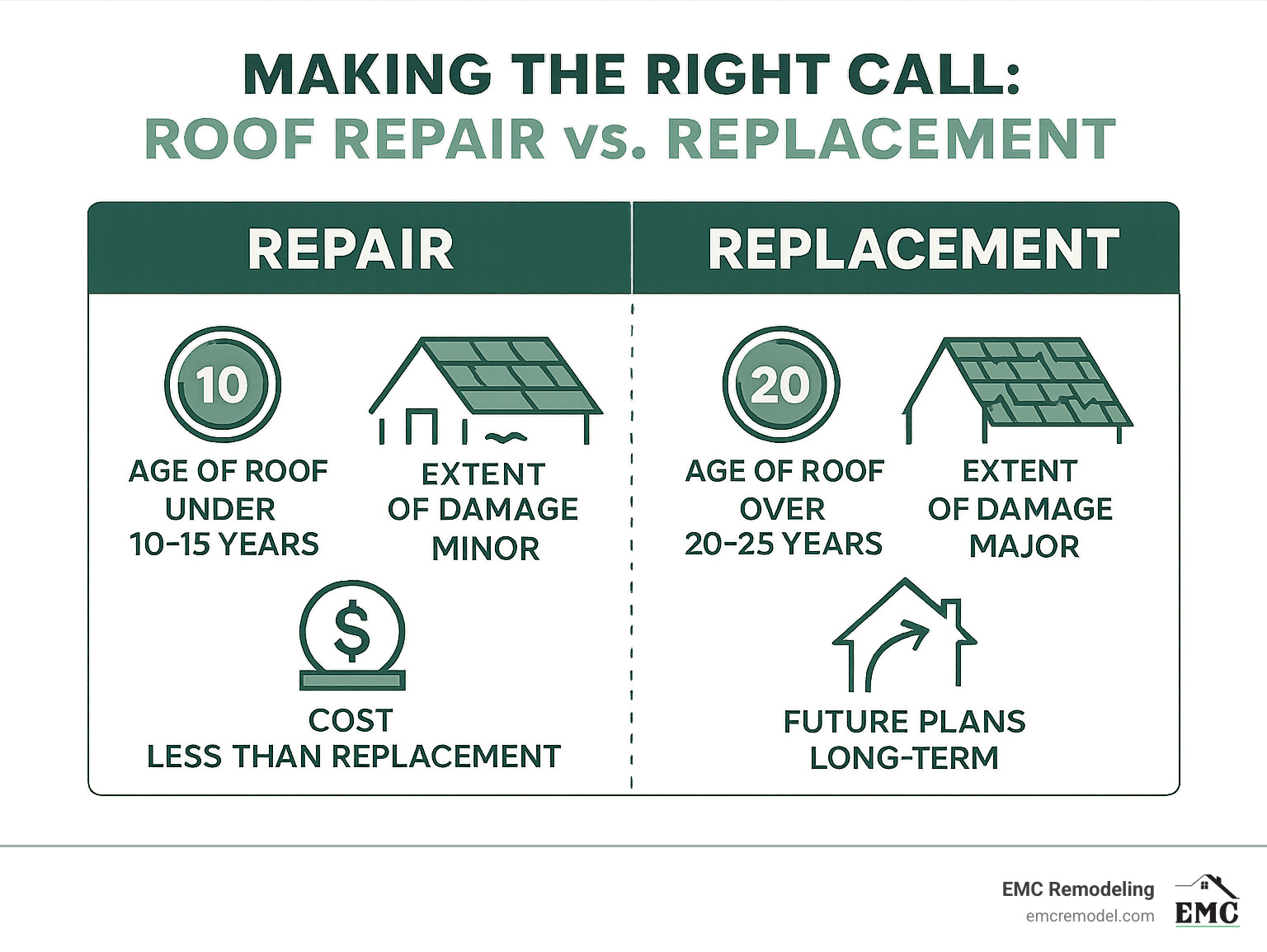 MAKING THE RIGHT CALL:
ROOF REPAIR vs. REPLACEMENT

REPAIR

10

AGE OF ROOF UNDER 10–15 YEARS

EXTENT OF DAMAGE MINOR

$

COST LESS THAN REPLACEMENT

REPLACEMENT

20

AGE OF ROOF OVER 20–25 YEARS

EXTENT OF DAMAGE MAJOR

FUTURE PLANS LONG-TERM

EMC Remodeling
emcremodel.com
EMC